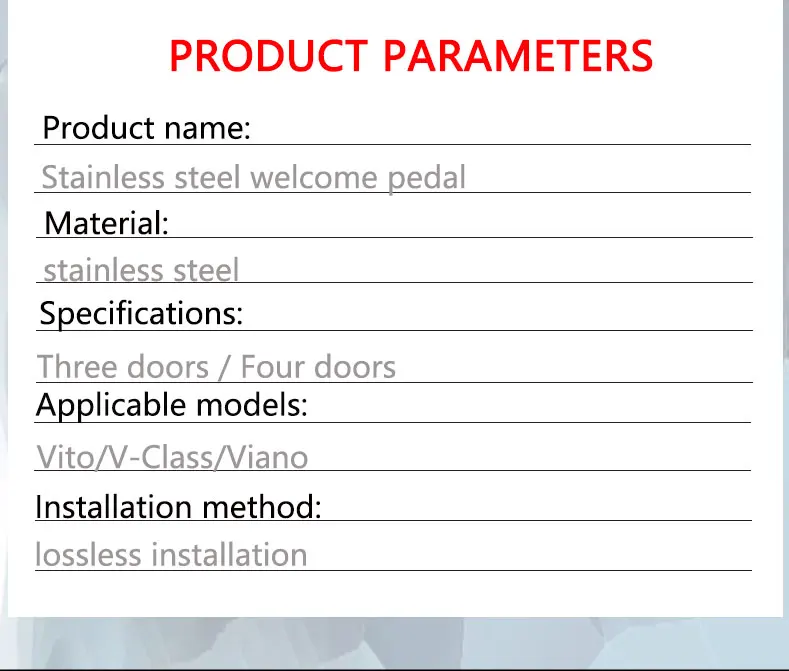 PRODUCT PARAMETERS

Product name:

Stainless steel welcome pedal

Material:

stainless steel

Specifications:

Three doors / Four doors

Applicable models:

Vito/V-Class/Viano

Installation method:

lossless installation